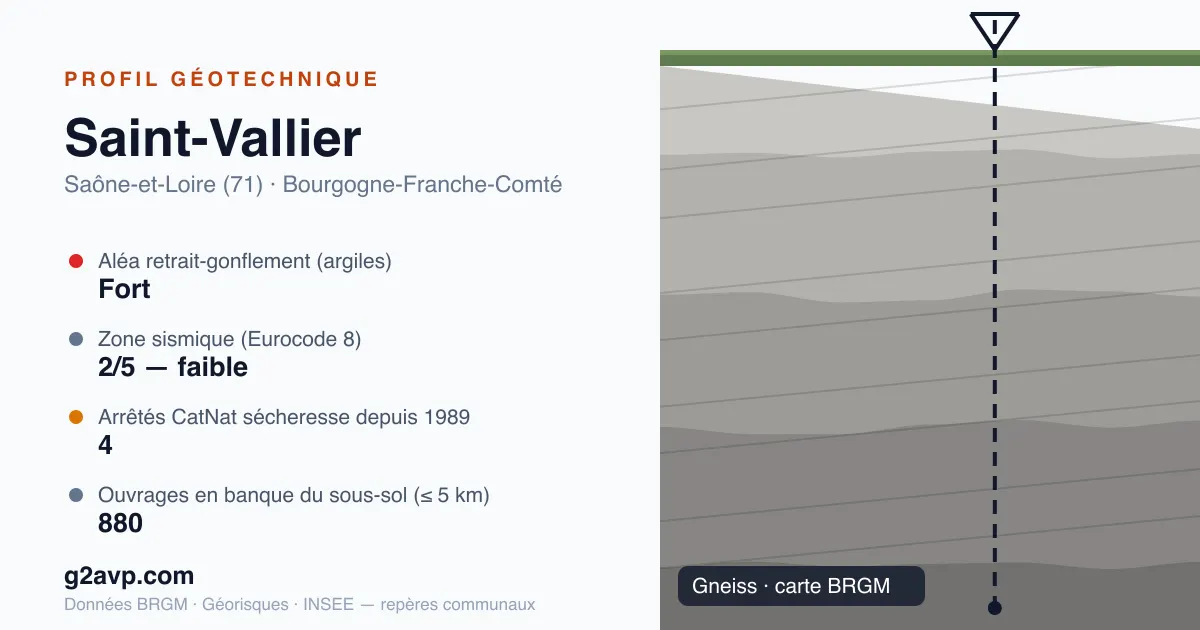 PROFIL GÉOTECHNIQUE

Saint-Vallier

Saône-et-Loire (71) · Bourgogne-Franche-Comté

Aléa retrait-gonflement (argiles)
Fort

Zone sismique (Eurocode 8)
2/5 — faible

Arrêtés CatNat sécheresse depuis 1989
4

Ouvrages en banque du sous-sol (≤ 5 km)
880

g2avp.com

Données BRGM · Géorisques · INSEE — repères communaux

Gneiss · carte BRGM